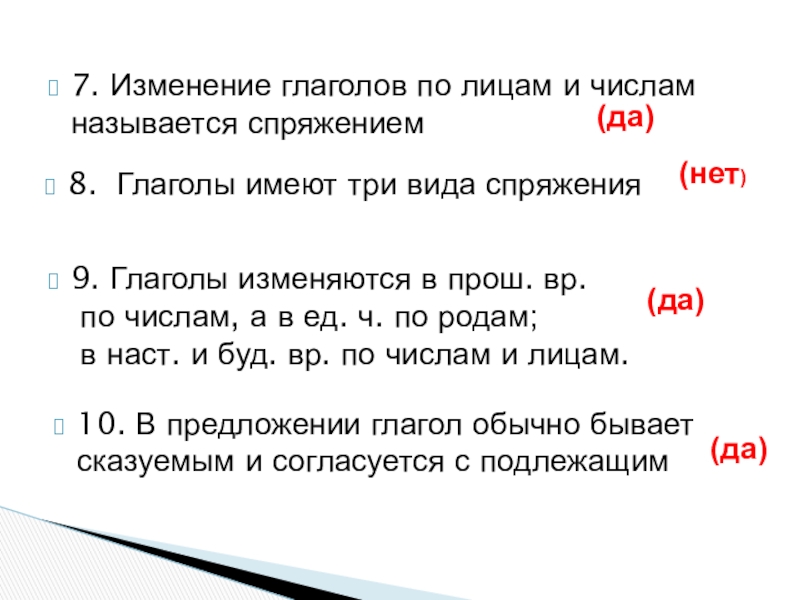 7. Изменение глаголов по лицам и числам называется спряжением (да)

8. Глаголы имеют три вида спряжения (нет)

9. Глаголы изменяются в прош. вр. по числам, а в ед. ч. по родам; в наст. и буд. вр. по числам и лицам. (да)

10. В предложении глагол обычно бывает сказуемым и согласуется с подлежащим (да)